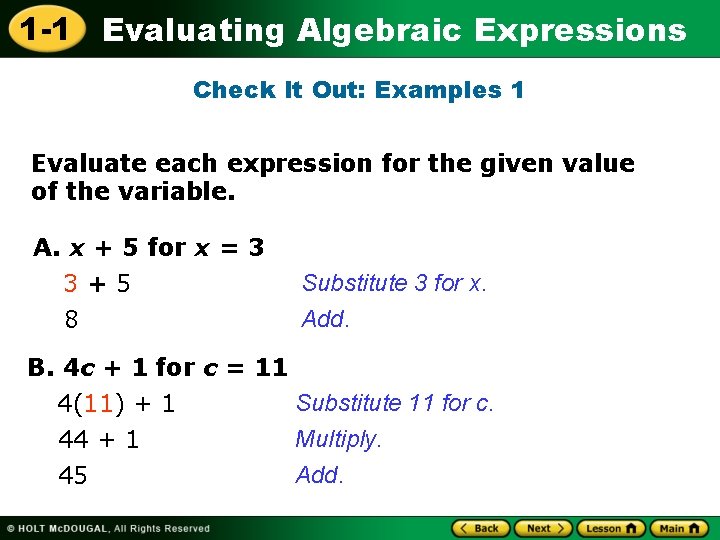 1-1 Evaluating Algebraic Expressions

Check It Out: Examples 1

Evaluate each expression for the given value of the variable.

A. $x + 5$ for $x = 3$

$3 + 5$ Substitute 3 for x.

$8$ Add.

B. $4c + 1$ for $c = 11$

$4(11) + 1$ Substitute 11 for c.

$44 + 1$ Multiply.

$45$ Add.

© HOLT McDOUGAL, All Rights Reserved

Back Next Lesson Main